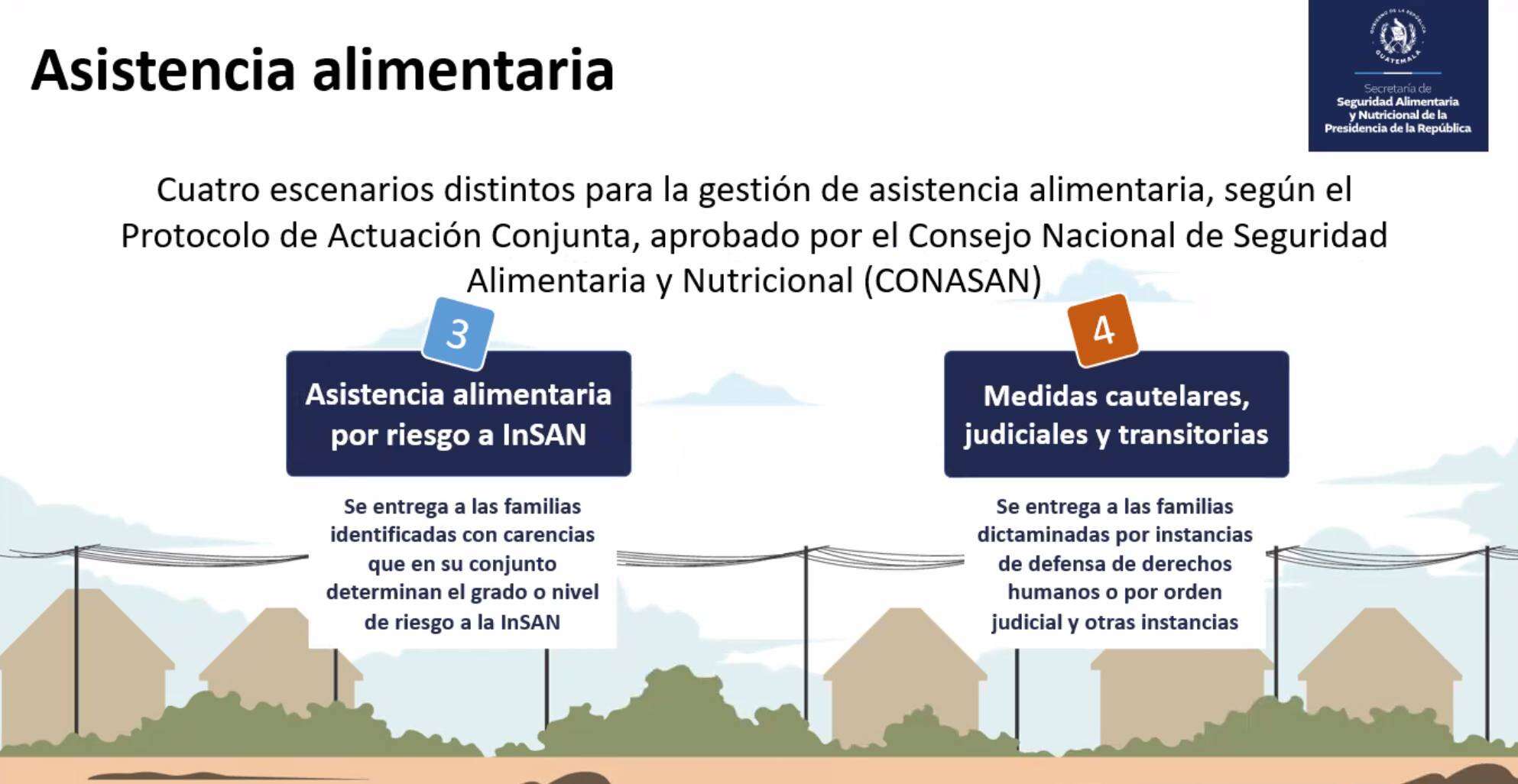 Asistencia alimentaria

GOBIERNO DE LA REPÚBLICA GUATEMALA

Secretaría de Seguridad Alimentaria y Nutricional de la Presidencia de la República

Cuatro escenarios distintos para la gestión de asistencia alimentaria, según el Protocolo de Actuación Conjunta, aprobado por el Consejo Nacional de Seguridad Alimentaria y Nutricional (CONASAN)

3

Asistencia alimentaria por riesgo a InSAN

Se entrega a las familias identificadas con carencias que en su conjunto determinan el grado o nivel de riesgo a la InSAN

4

Medidas cautelares, judiciales y transitorias

Se entrega a las familias dictaminadas por instancias de defensa de derechos humanos o por orden judicial y otras instancias